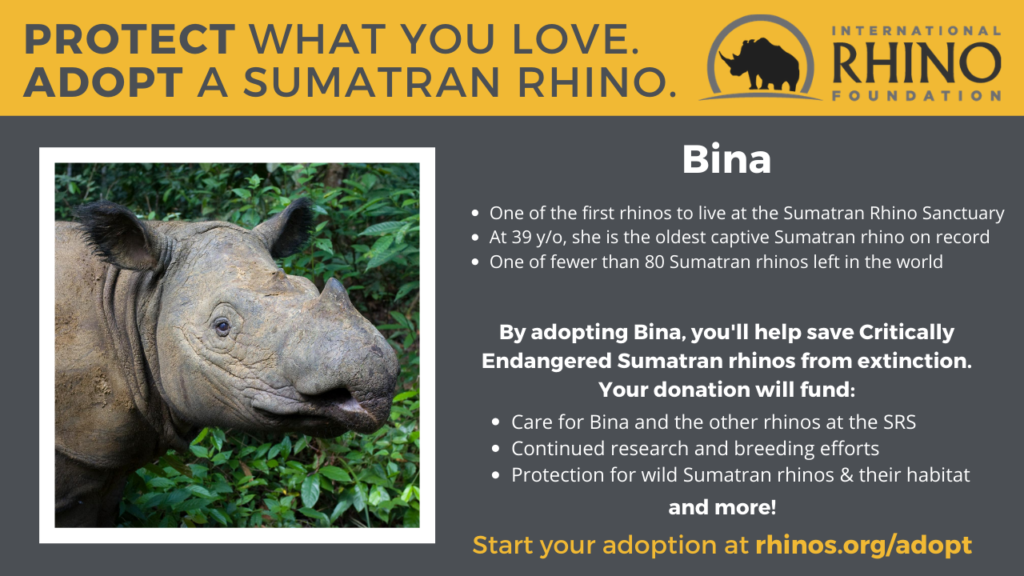 PROTECT WHAT YOU LOVE.
ADOPT A SUMATRAN RHINO.

INTERNATIONAL
RHINO
FOUNDATION

Bina

- One of the first rhinos to live at the Sumatran Rhino Sanctuary
- At 39 y/o, she is the oldest captive Sumatran rhino on record
- One of fewer than 80 Sumatran rhinos left in the world

By adopting Bina, you'll help save Critically Endangered Sumatran rhinos from extinction. Your donation will fund:

- Care for Bina and the other rhinos at the SRS
- Continued research and breeding efforts
- Protection for wild Sumatran rhinos & their habitat

and more!

Start your adoption at rhinos.org/adopt